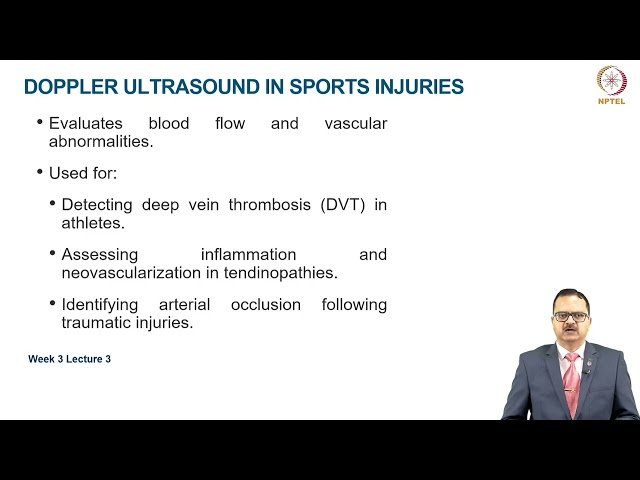 DOPPLER ULTRASOUND IN SPORTS INJURIES

NPTEL

• Evaluates blood flow and vascular abnormalities.

• Used for:

• Detecting deep vein thrombosis (DVT) in athletes.

• Assessing inflammation and neovascularization in tendinopathies.

• Identifying arterial occlusion following traumatic injuries.

Week 3 Lecture 3